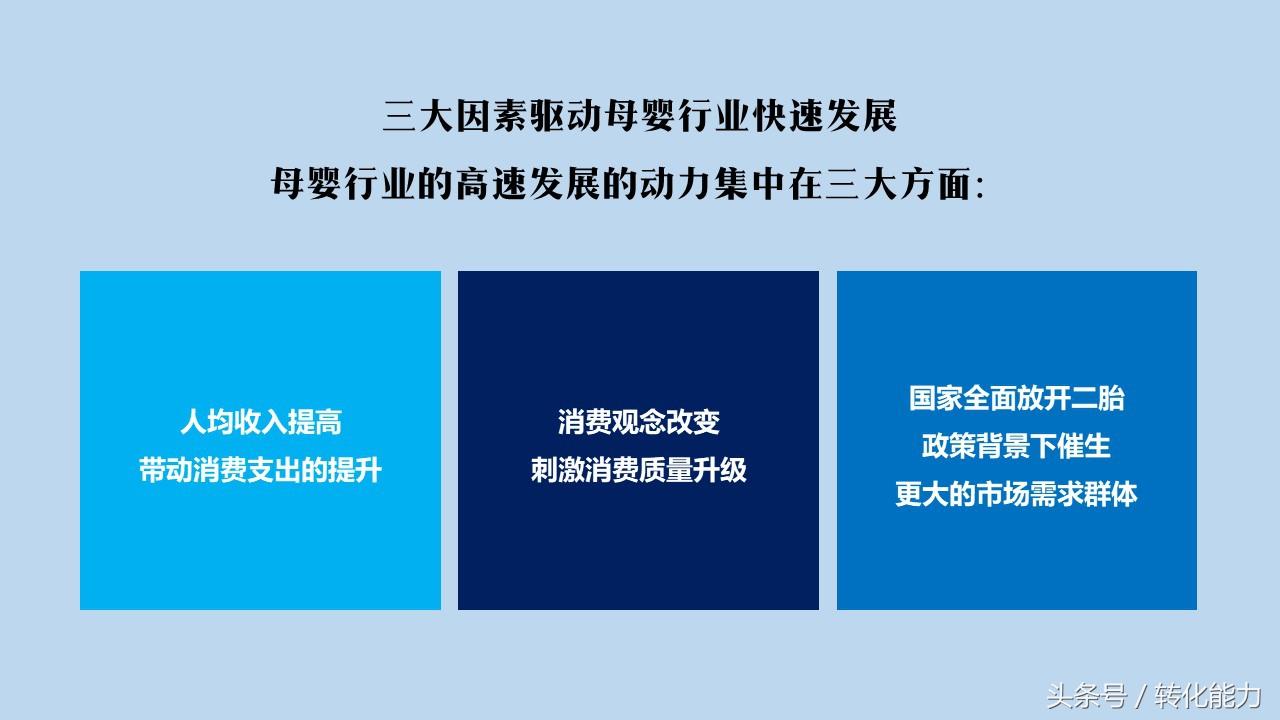 三大因素驱动母婴行业快速发展

母婴行业的高速发展的动力集中在三大方面:

人均收入提高
带动消费支出的提升

消费观念改变
刺激消费质量升级

国家全面放开二胎
政策背景下催生
更大的市场需求群体

头条号 / 转化能力